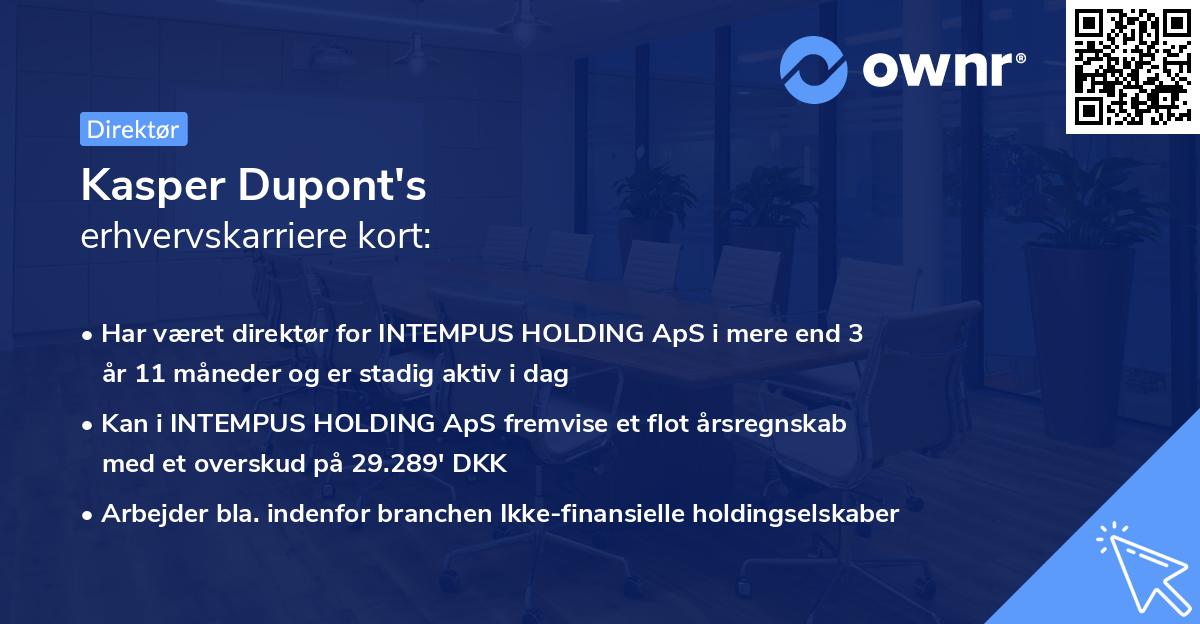 ownr®

Direktør

Kasper Dupont's
erhvervskarriere kort:

• Har været direktør for INTEMPUS HOLDING ApS i mere end 3 år 11 måneder og er stadig aktiv i dag

• Kan i INTEMPUS HOLDING ApS fremvise et flot årsregnskab med et overskud på 29.289' DKK

• Arbejder bla. indenfor branchen Ikke-finansielle holdingselskaber